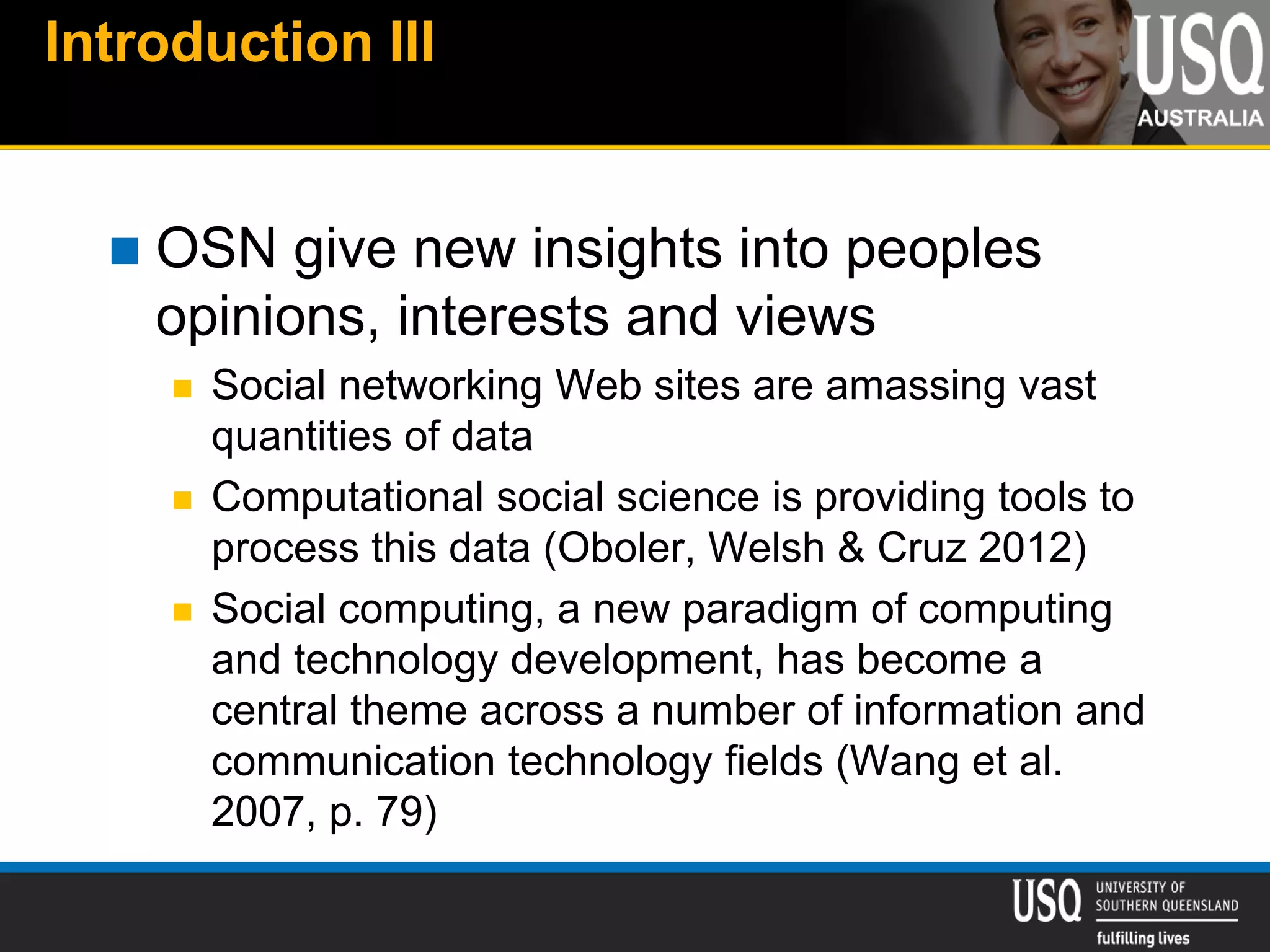 Introduction III

USQ
AUSTRALIA

OSN give new insights into peoples opinions, interests and views

Social networking Web sites are amassing vast quantities of data

Computational social science is providing tools to process this data (Oboler, Welsh & Cruz 2012)

Social computing, a new paradigm of computing and technology development, has become a central theme across a number of information and communication technology fields (Wang et al. 2007, p. 79)

USQ UNIVERSITY OF SOUTHERN QUEENSLAND
fulfilling lives